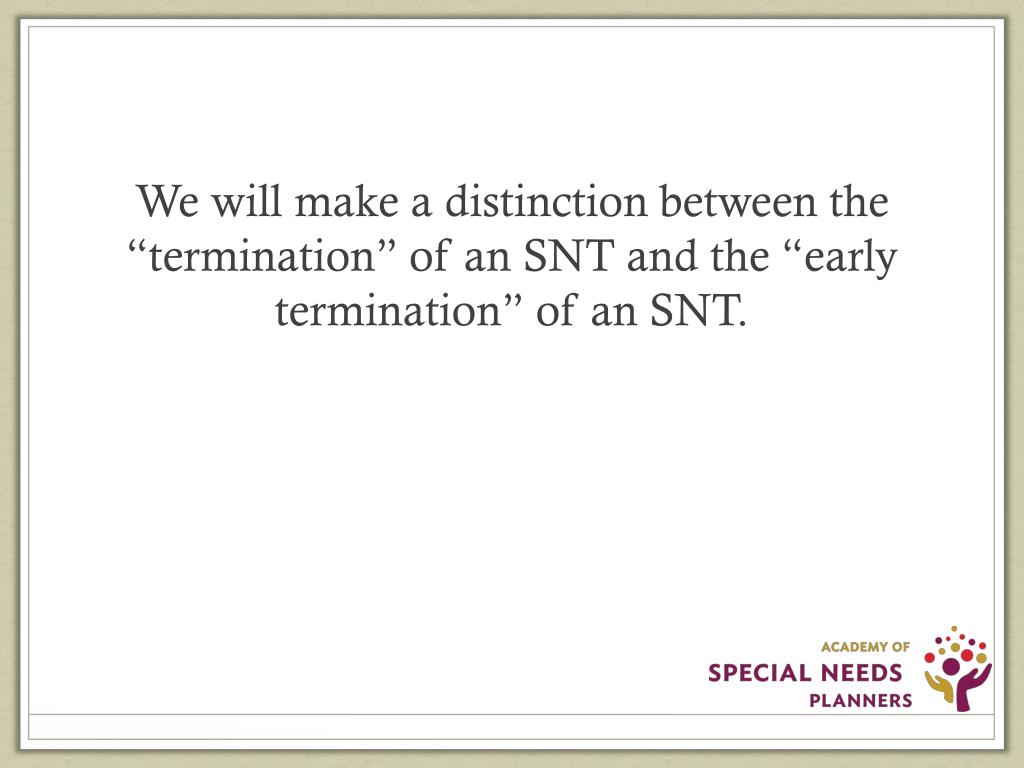 We will make a distinction between the “termination” of an SNT and the “early termination” of an SNT.

ACADEMY OF
SPECIAL NEEDS
PLANNERS